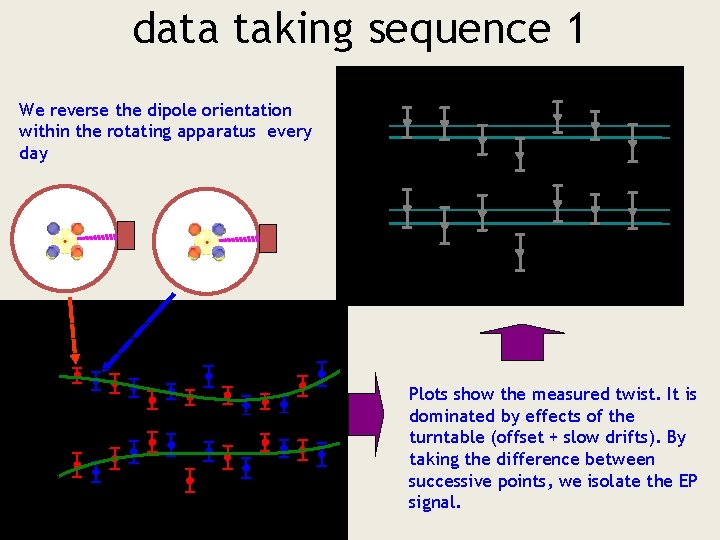 data taking sequence 1

We reverse the dipole orientation within the rotating apparatus every day

Plots show the measured twist. It is dominated by effects of the turntable (offset + slow drifts). By taking the difference between successive points, we isolate the EP signal.